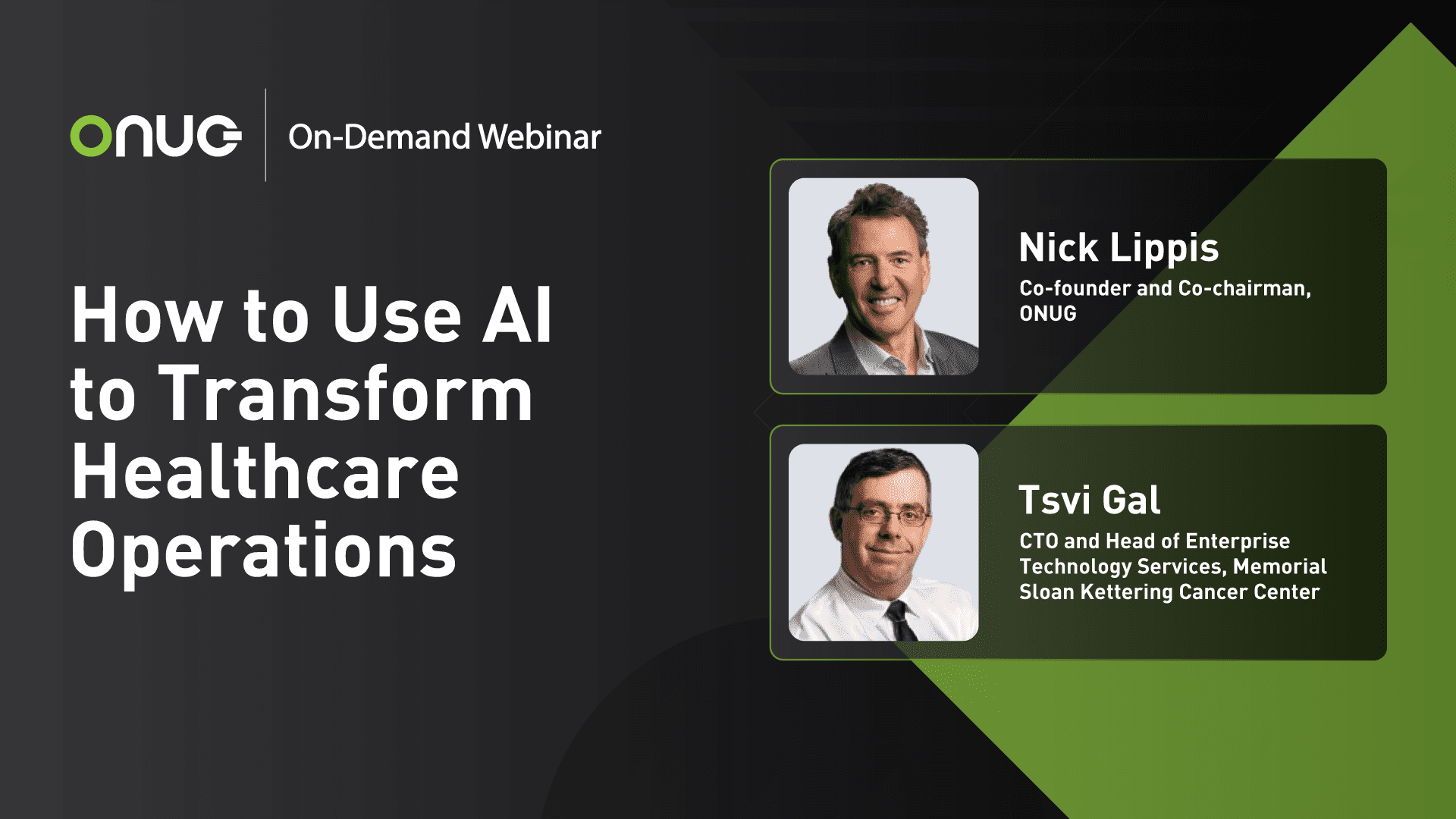 ONUG On-Demand Webinar

How to Use AI to Transform Healthcare Operations

Nick Lippis
Co-founder and Co-chairman, ONUG

Tsvi Gal
CTO and Head of Enterprise Technology Services, Memorial Sloan Kettering Cancer Center